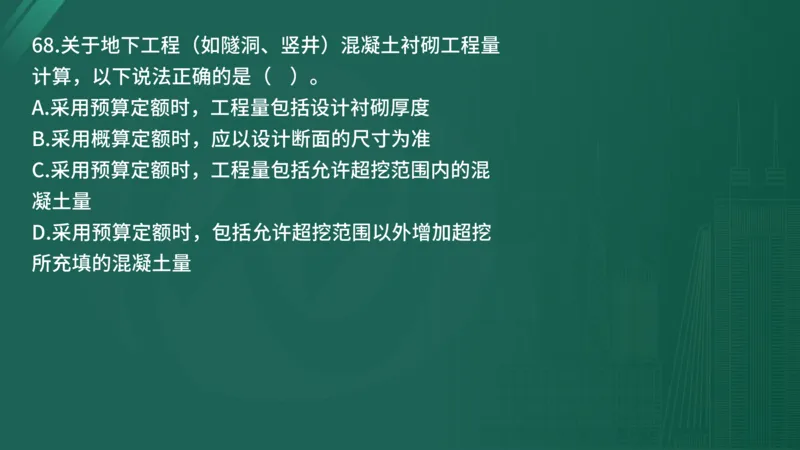 68.关于地下工程（如隧洞、竖井）混凝土衬砌工程量计算，以下说法正确的是（　）。
A.采用预算定额时，工程量包括设计衬砌厚度
B.采用概算定额时，应以设计断面的尺寸为准
C.采用预算定额时，工程量包括允许超挖范围内的混凝土量
D.采用预算定额时，包括允许超挖范围以外增加超挖所充填的混凝土量